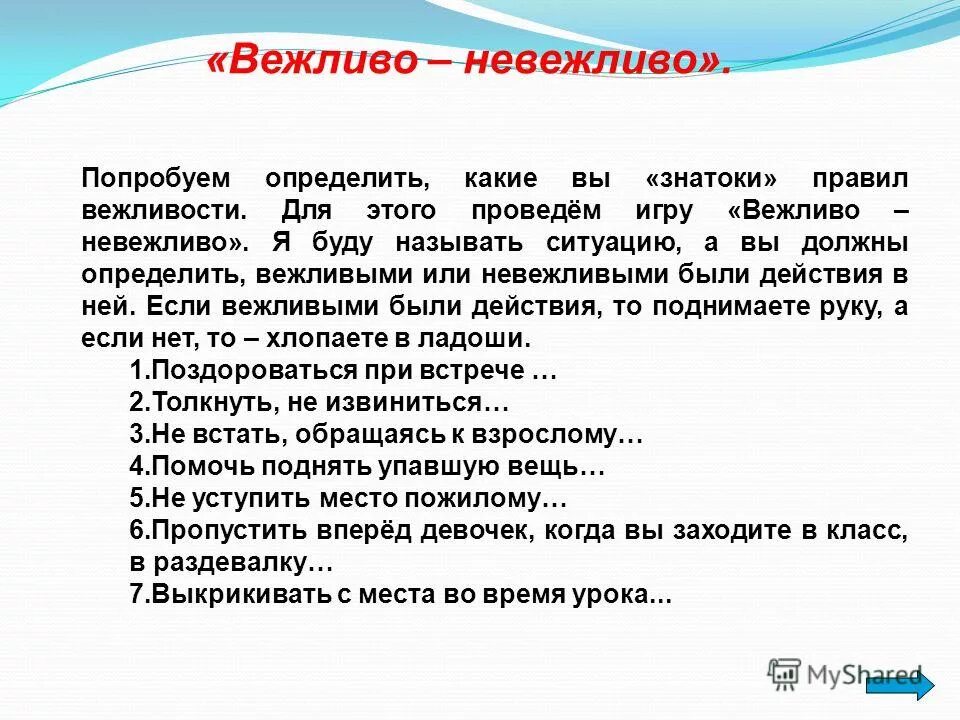 «Вежливо – невежливо».

Попробуем определить, какие вы «знатоки» правил вежливости. Для этого проведём игру «Вежливо – невежливо». Я буду называть ситуацию, а вы должны определить, вежливыми или невежливыми были действия в ней. Если вежливыми были действия, то поднимаете руку, а если нет, то – хлопаете в ладоши.

1.Поздороваться при встрече …
2.Толкнуть, не извиниться…
3.Не встать, обращаясь к взрослому…
4.Помочь поднять упавшую вещь…
5.Не уступить место пожилому…
6.Пропустить вперёд девочек, когда вы заходите в класс, в раздевалку…
7.Выкрикивать с места во время урока...

MyShared